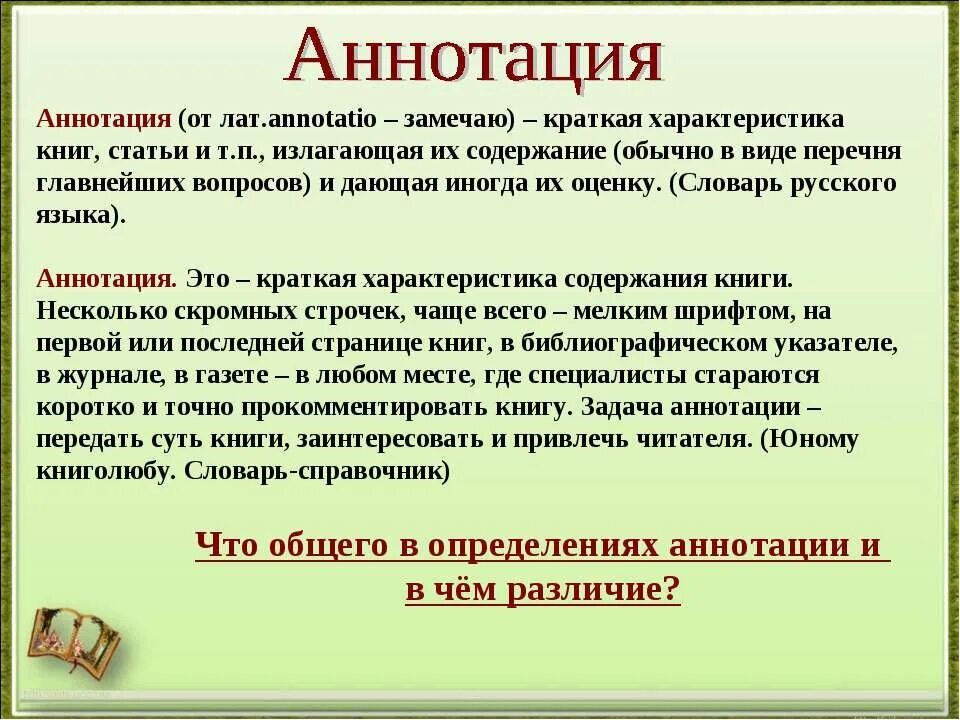 Аннотация

Аннотация (от лат.annotatio – замечаю) – краткая характеристика книг, статьи и т.п., излагающая их содержание (обычно в виде перечня главнейших вопросов) и дающая иногда их оценку. (Словарь русского языка).

Аннотация. Это – краткая характеристика содержания книги. Несколько скромных строчек, чаще всего – мелким шрифтом, на первой или последней странице книг, в библиографическом указателе, в журнале, в газете – в любом месте, где специалисты стараются коротко и точно прокомментировать книгу. Задача аннотации – передать суть книги, заинтересовать и привлечь читателя. (Юному книголюбу. Словарь-справочник)

Что общего в определениях аннотации и в чём различие?